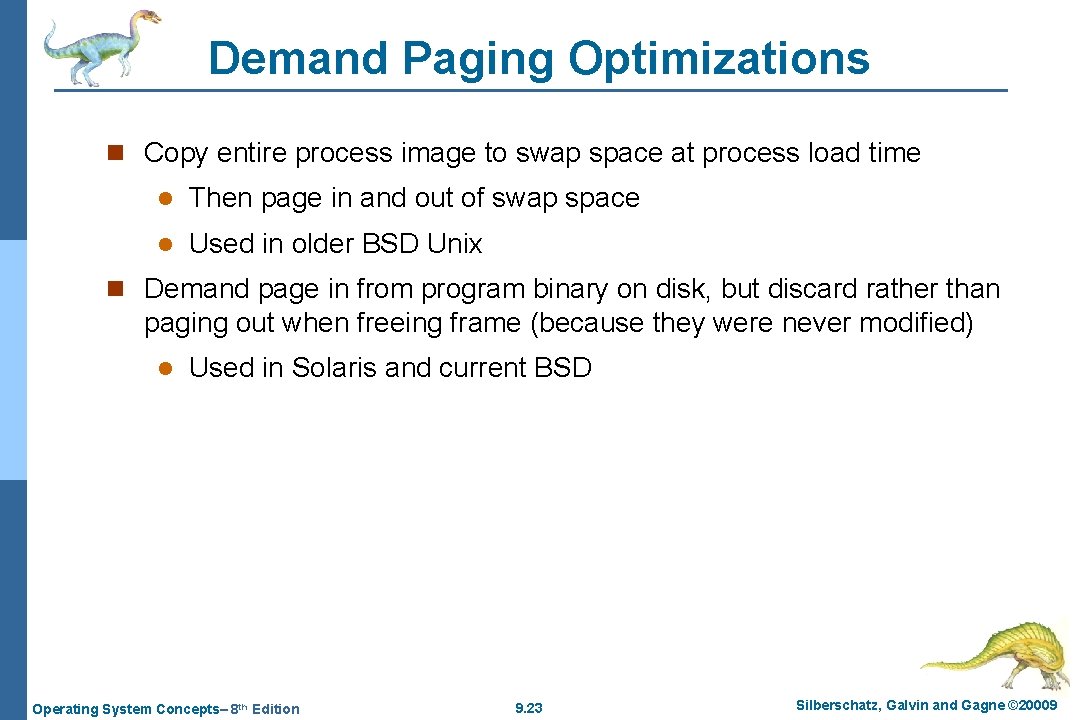 Demand Paging Optimizations

n Copy entire process image to swap space at process load time

l Then page in and out of swap space

l Used in older BSD Unix

n Demand page in from program binary on disk, but discard rather than paging out when freeing frame (because they were never modified)

l Used in Solaris and current BSD

Operating System Concepts– 8th Edition

9.23

Silberschatz, Galvin and Gagne ©20009